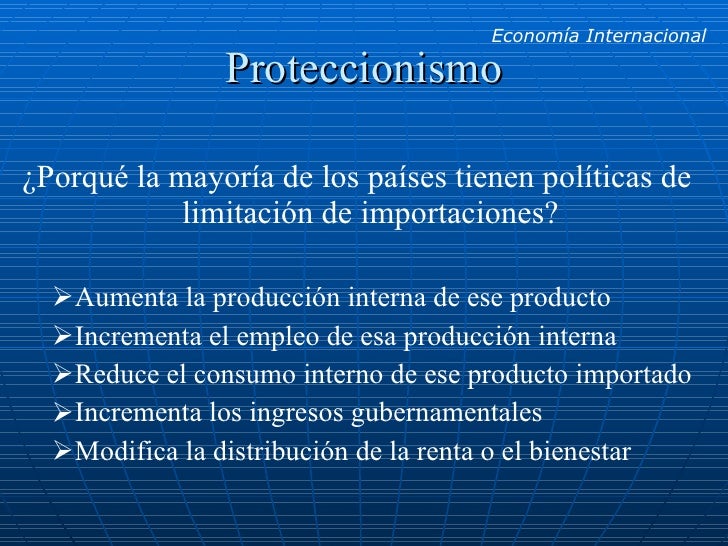 Economía Internacional

Proteccionismo

¿Porqué la mayoría de los países tienen políticas de limitación de importaciones?

➢Aumenta la producción interna de ese producto
➢Incrementa el empleo de esa producción interna
➢Reduce el consumo interno de ese producto importado
➢Incrementa los ingresos gubernamentales
➢Modifica la distribución de la renta o el bienestar